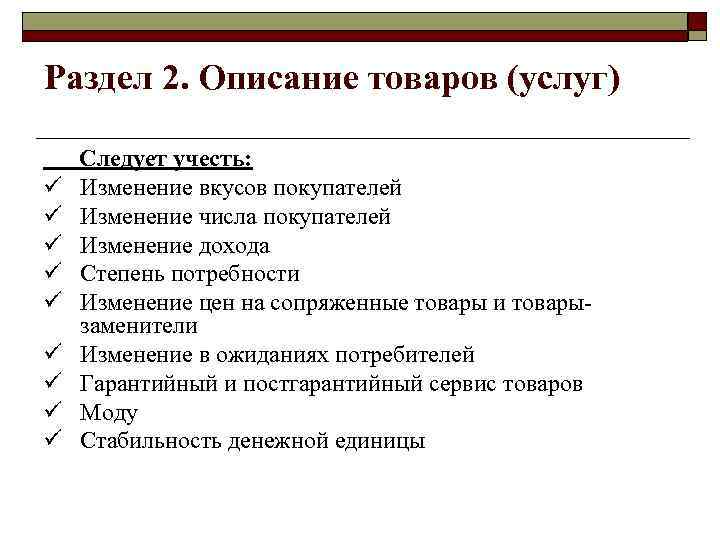 Раздел 2. Описание товаров (услуг)

Следует учесть:
✓ Изменение вкусов покупателей
✓ Изменение числа покупателей
✓ Изменение дохода
✓ Степень потребности
✓ Изменение цен на сопряженные товары и товары-заменители
✓ Изменение в ожиданиях потребителей
✓ Гарантийный и постгарантийный сервис товаров
✓ Моду
✓ Стабильность денежной единицы